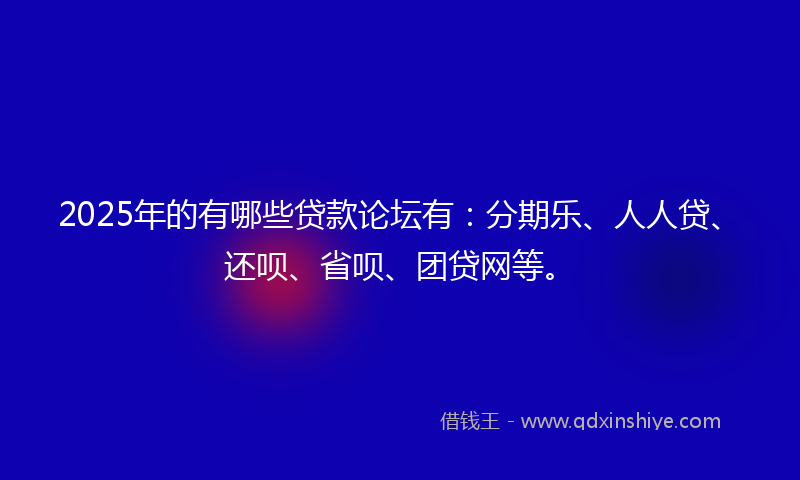 2025年的有哪些贷款论坛有：分期乐、人人贷、还呗、省呗、团贷网等。

借钱王 - www.qdxinshiye.com